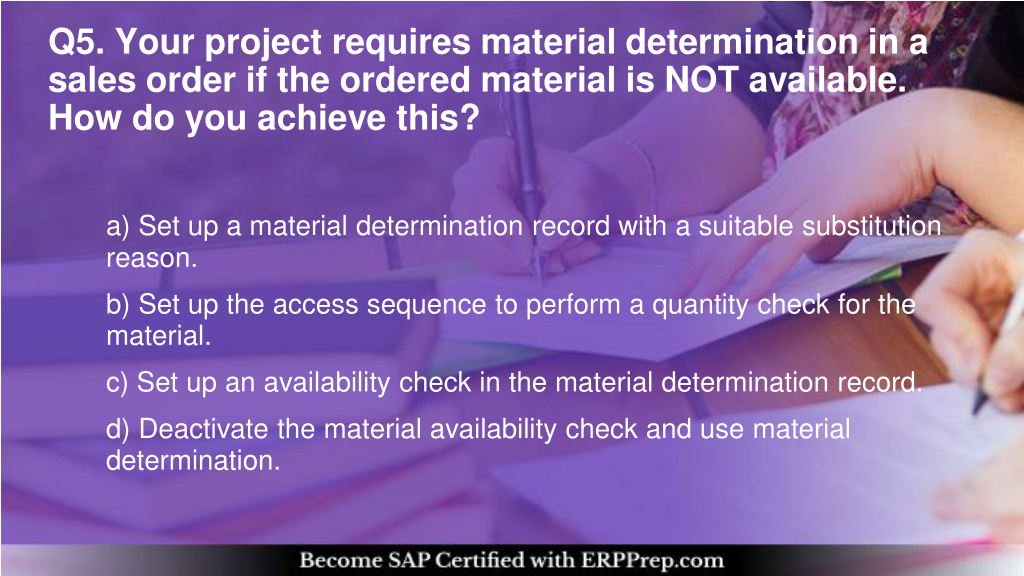 Q5. Your project requires material determination in a sales order if the ordered material is NOT available. How do you achieve this?

a) Set up a material determination record with a suitable substitution reason.

b) Set up the access sequence to perform a quantity check for the material.

c) Set up an availability check in the material determination record.

d) Deactivate the material availability check and use material determination.

Become SAP Certified with ERPPrep.com